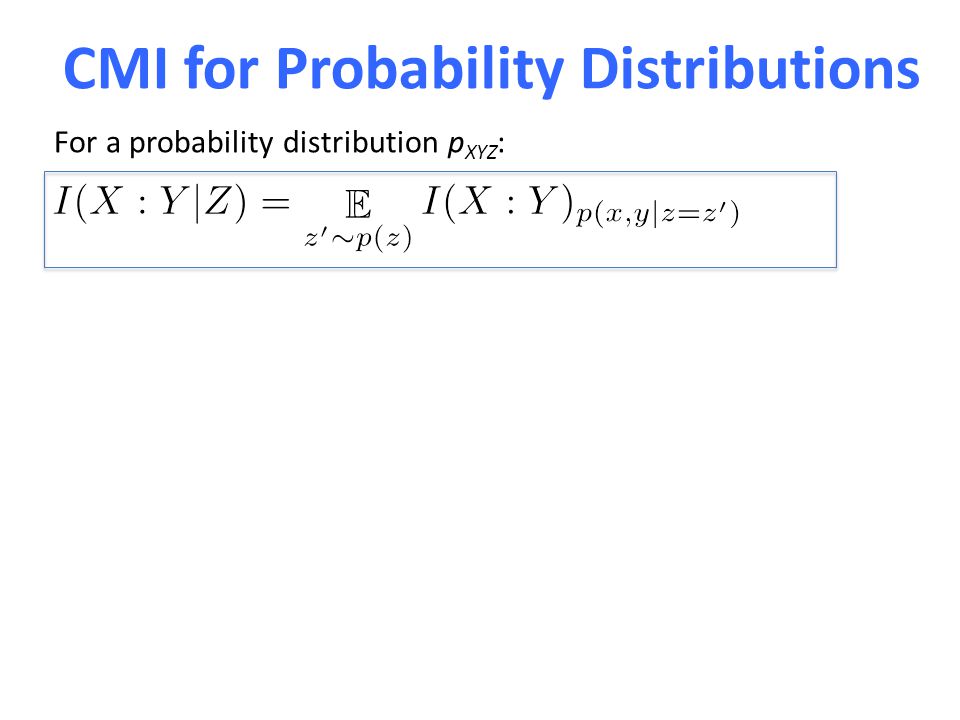 CMI for Probability Distributions

For a probability distribution $p_{XYZ}$:

$I(X:Y|Z) = \mathop{\mathbb{E}}_{z' \sim p(z)} I(X:Y)_{p(x,y|z=z')}$